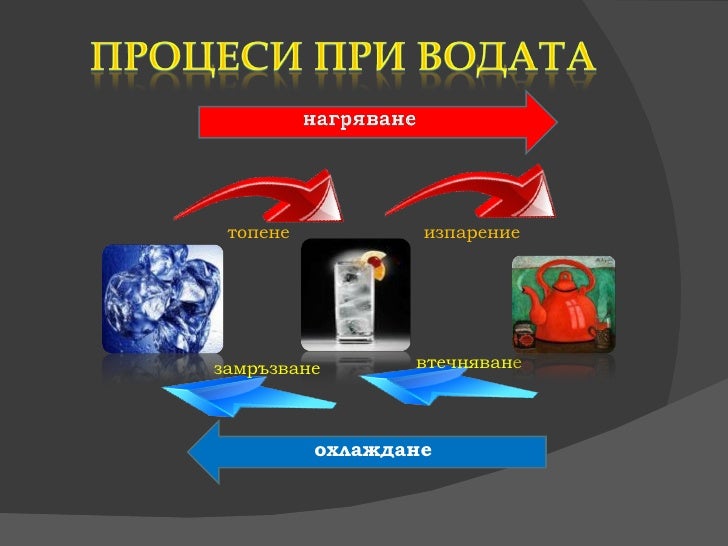 ПРОЦЕСИ ПРИ ВОДАТА

нагряване

топене

изпарение

замръзване

втечняване

охлаждане